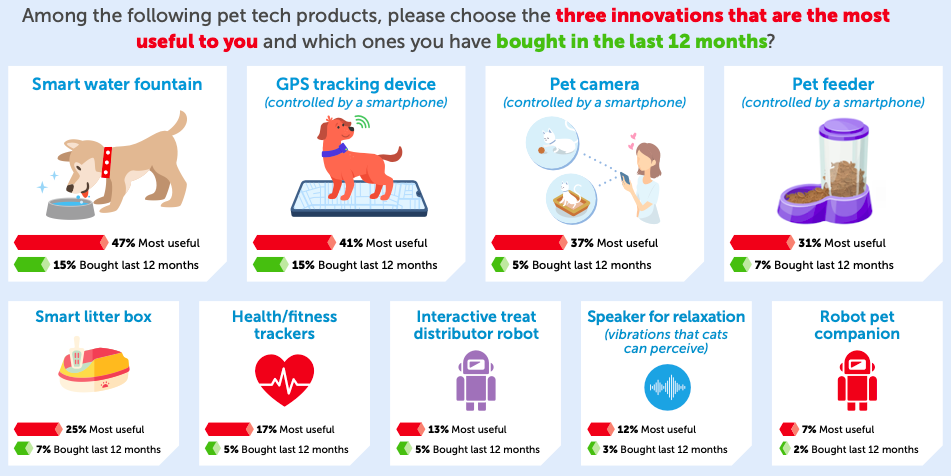 Among the following pet tech products, please choose the three innovations that are the most useful to you and which ones you have bought in the last 12 months?

Smart water fountain

47% Most useful

15% Bought last 12 months

GPS tracking device
(controlled by a smartphone)

41% Most useful

15% Bought last 12 months

Pet camera
(controlled by a smartphone)

37% Most useful

5% Bought last 12 months

Pet feeder
(controlled by a smartphone)

31% Most useful

7% Bought last 12 months

Smart litter box

25% Most useful

7% Bought last 12 months

Health/fitness trackers

17% Most useful

5% Bought last 12 months

Interactive treat distributor robot

13% Most useful

5% Bought last 12 months

Speaker for relaxation
(vibrations that cats can perceive)

12% Most useful

3% Bought last 12 months

Robot pet companion

7% Most useful

2% Bought last 12 months